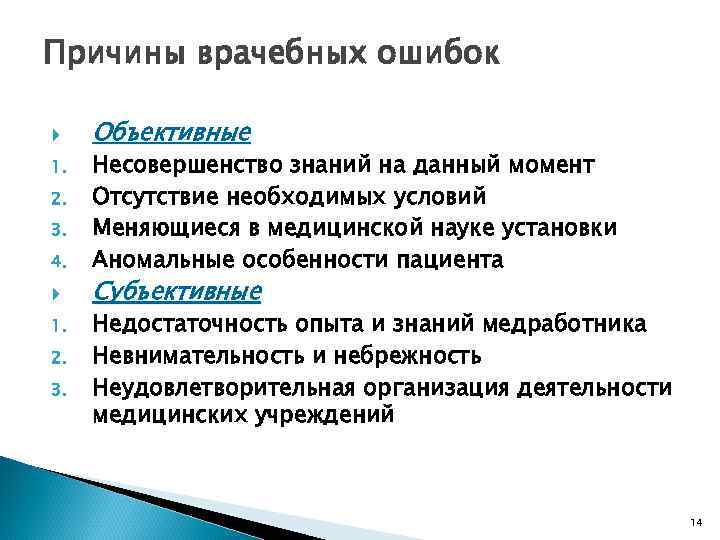 Причины врачебных ошибок

Объективные
1. Несовершенство знаний на данный момент
2. Отсутствие необходимых условий
3. Меняющиеся в медицинской науке установки
4. Аномальные особенности пациента

Субъективные
1. Недостаточность опыта и знаний медработника
2. Невнимательность и небрежность
3. Неудовлетворительная организация деятельности медицинских учреждений

14